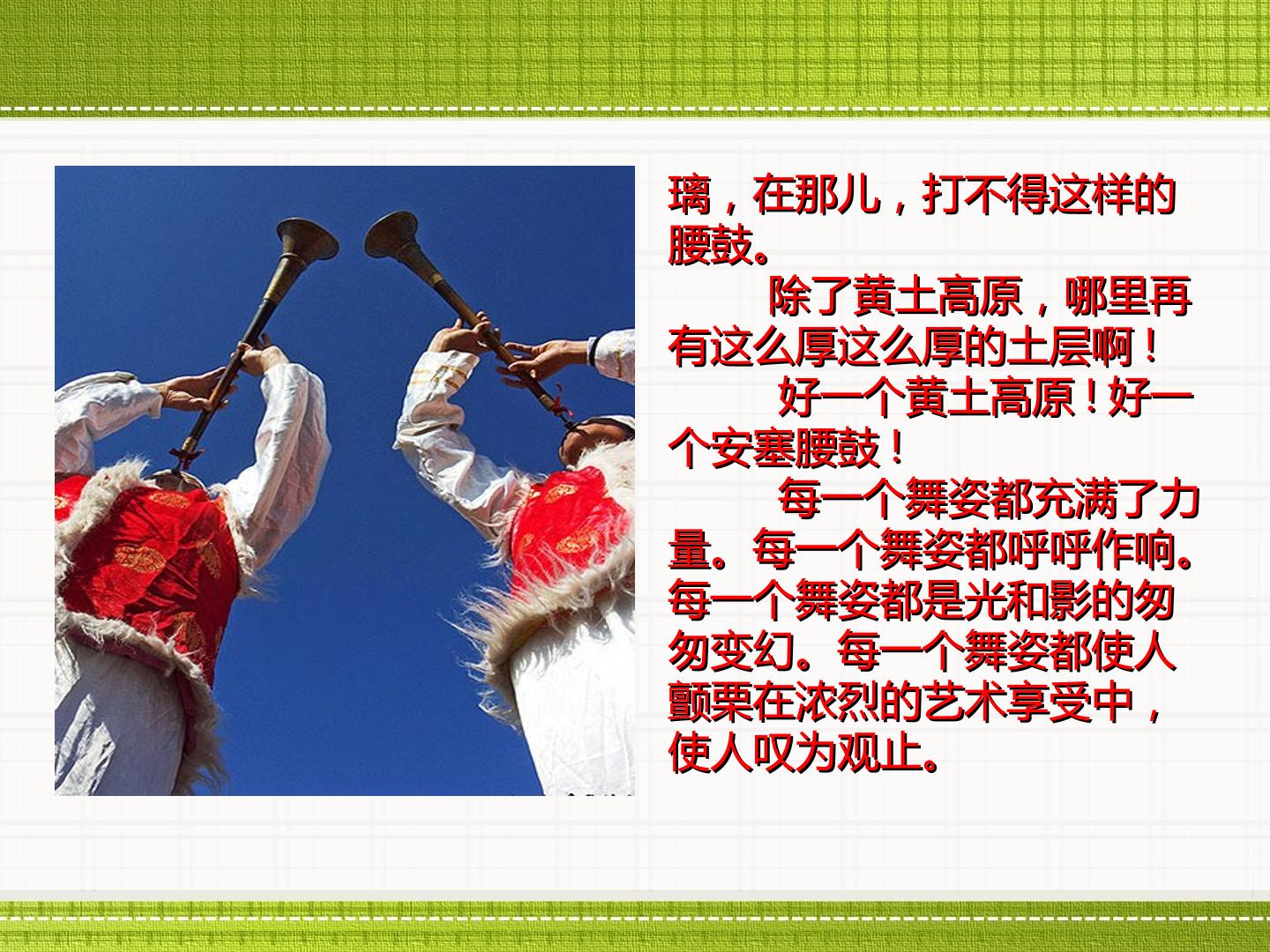 璃，在那儿，打不得这样的腰鼓。

除了黄土高原，哪里再有这么厚这么厚的土层啊！

好一个黄土高原！好一个安塞腰鼓！

每一个舞姿都充满了力量。每一个舞姿都呼呼作响。每一个舞姿都是光和影的匆匆变幻。每一个舞姿都使人颤栗在浓烈的艺术享受中，使人叹为观止。